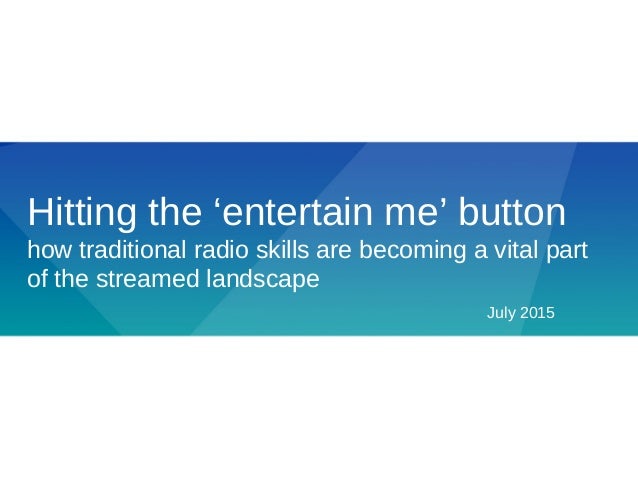 Hitting the ‘entertain me’ button
how traditional radio skills are becoming a vital part of the streamed landscape

July 2015